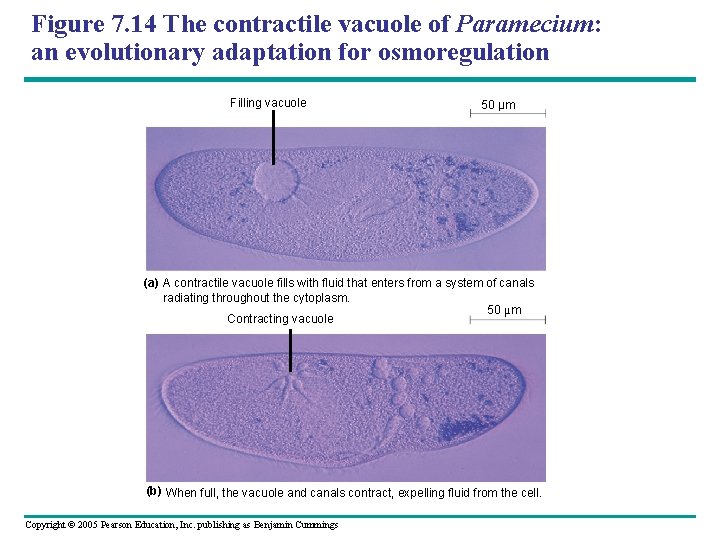 Figure 7.14 The contractile vacuole of Paramecium: an evolutionary adaptation for osmoregulation

Filling vacuole

50 µm

(a) A contractile vacuole fills with fluid that enters from a system of canals radiating throughout the cytoplasm.

Contracting vacuole

50 µm

(b) When full, the vacuole and canals contract, expelling fluid from the cell.

Copyright © 2005 Pearson Education, Inc. publishing as Benjamin Cummings